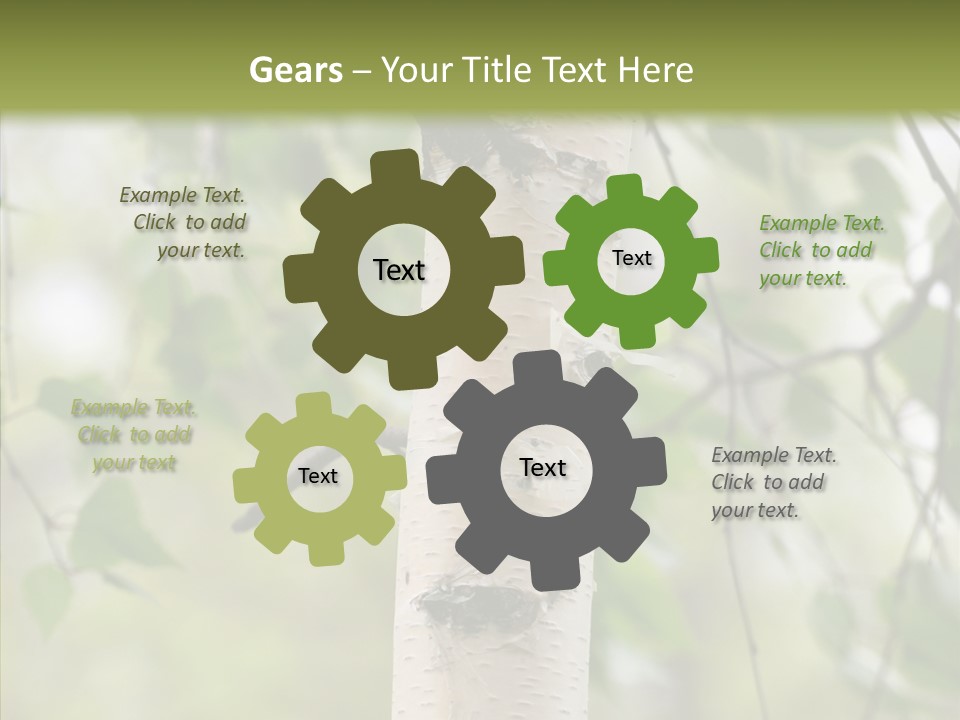 Gears – Your Title Text Here

Example Text. Click to add your text.

Text

Text

Example Text. Click to add your text.

Example Text. Click to add your text

Text

Text

Example Text. Click to add your text.